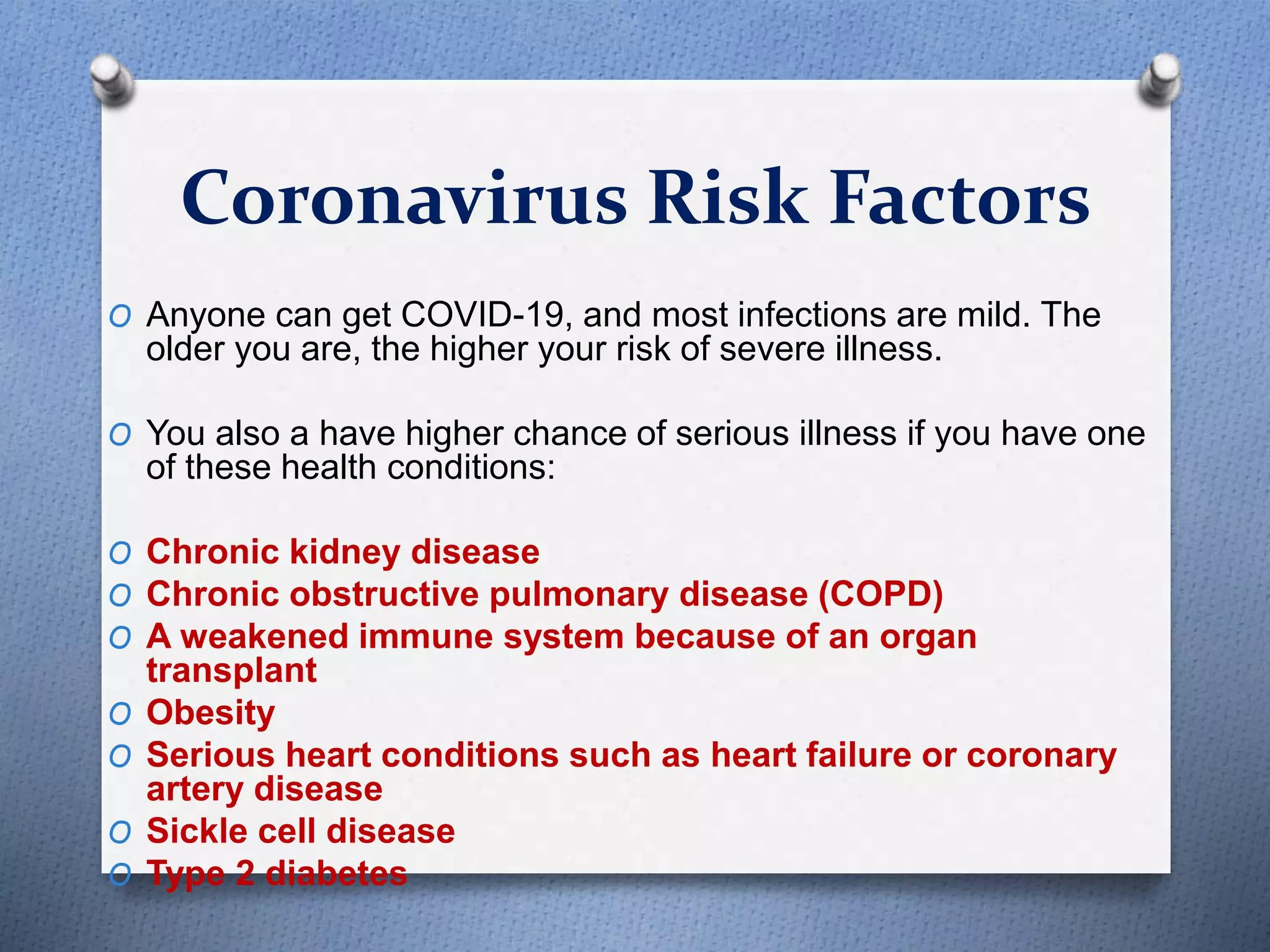 Coronavirus Risk Factors

O Anyone can get COVID-19, and most infections are mild. The older you are, the higher your risk of severe illness.

O You also a have higher chance of serious illness if you have one of these health conditions:

O Chronic kidney disease
O Chronic obstructive pulmonary disease (COPD)
O A weakened immune system because of an organ transplant
O Obesity
O Serious heart conditions such as heart failure or coronary artery disease
O Sickle cell disease
O Type 2 diabetes